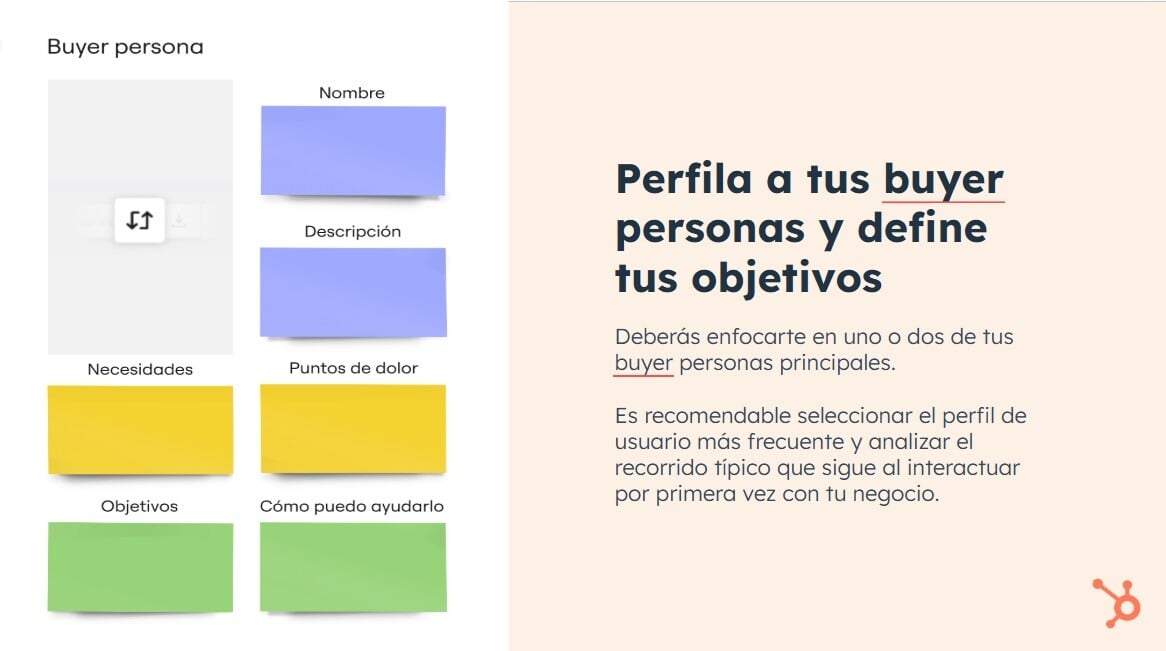 Buyer persona

Nombre

Descripción

Necesidades

Puntos de dolor

Objetivos

Cómo puedo ayudarlo

Perfila a tus buyer personas y define tus objetivos

Deberás enfocarte en uno o dos de tus buyer personas principales.

Es recomendable seleccionar el perfil de usuario más frecuente y analizar el recorrido típico que sigue al interactuar por primera vez con tu negocio.